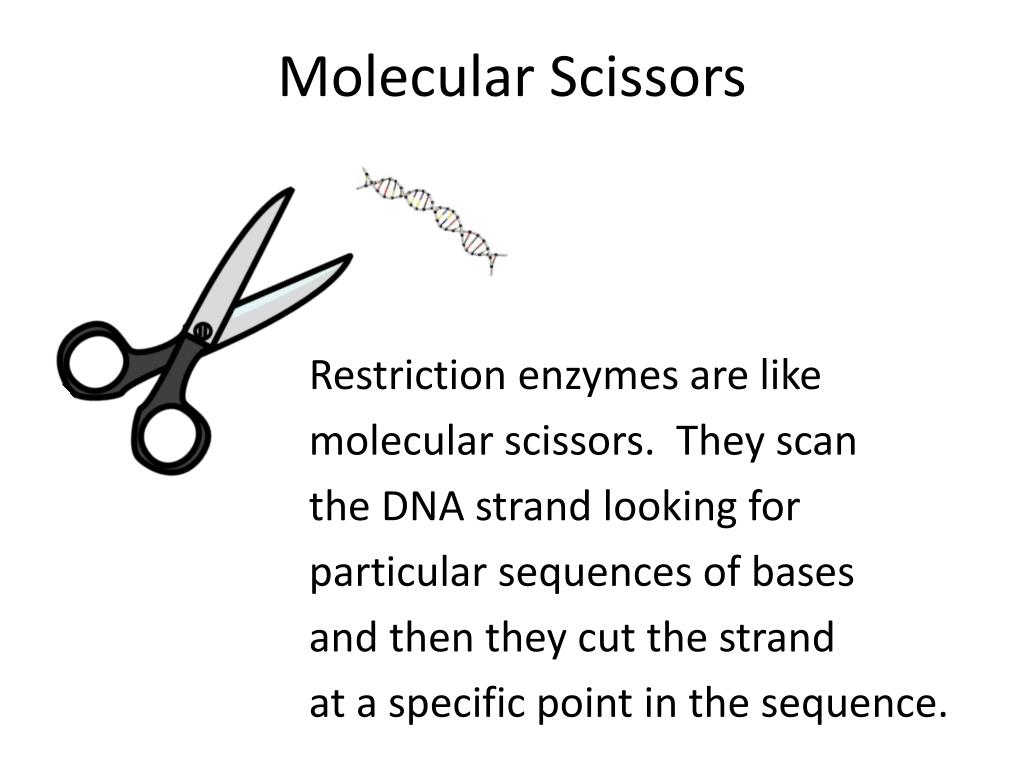 Molecular Scissors

Restriction enzymes are like molecular scissors. They scan the DNA strand looking for particular sequences of bases and then they cut the strand at a specific point in the sequence.